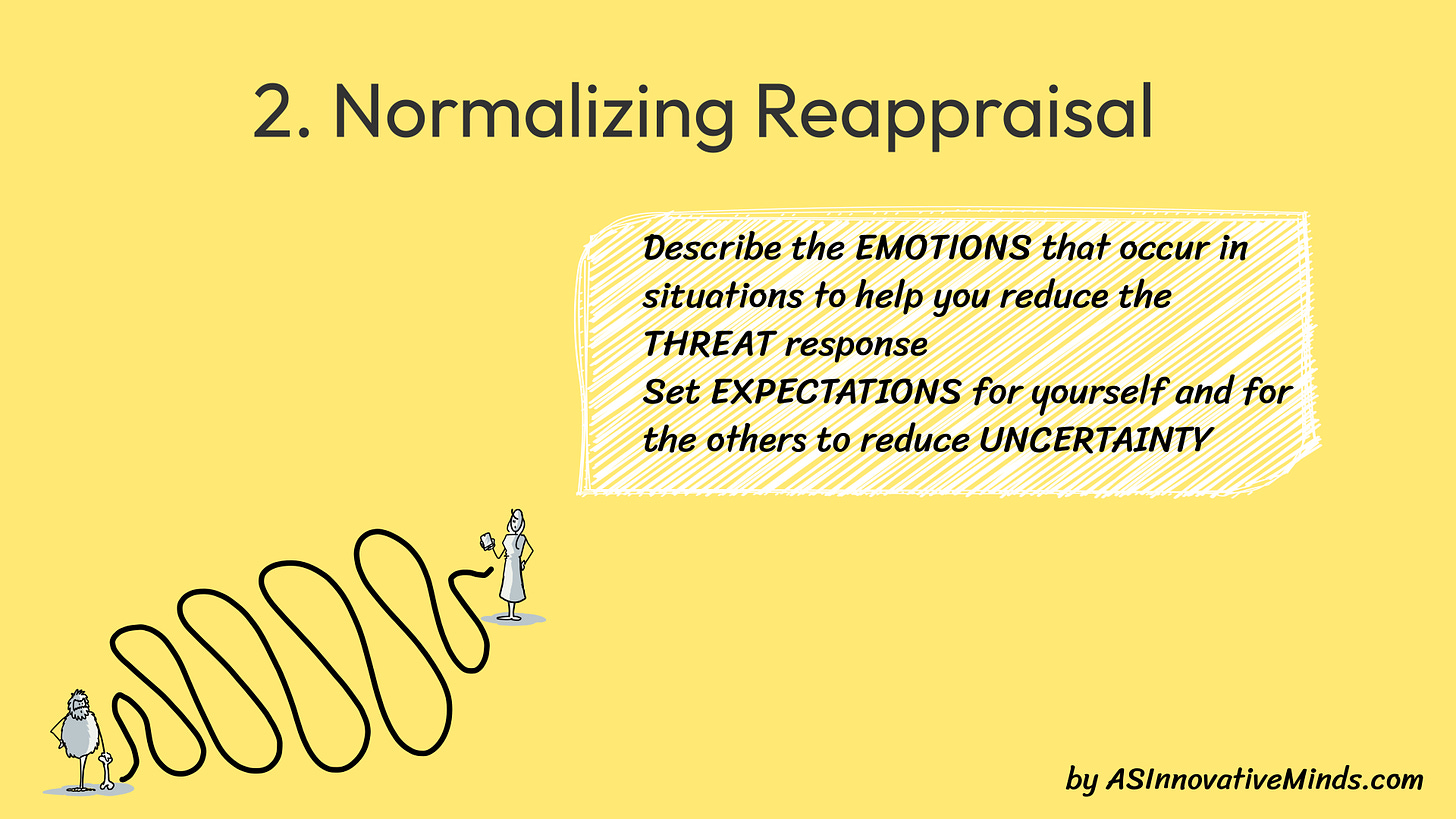 2. Normalizing Reappraisal

Describe the EMOTIONS that occur in situations to help you reduce the THREAT response
Set EXPECTATIONS for yourself and for the others to reduce UNCERTAINTY

by ASInnovativeMinds.com